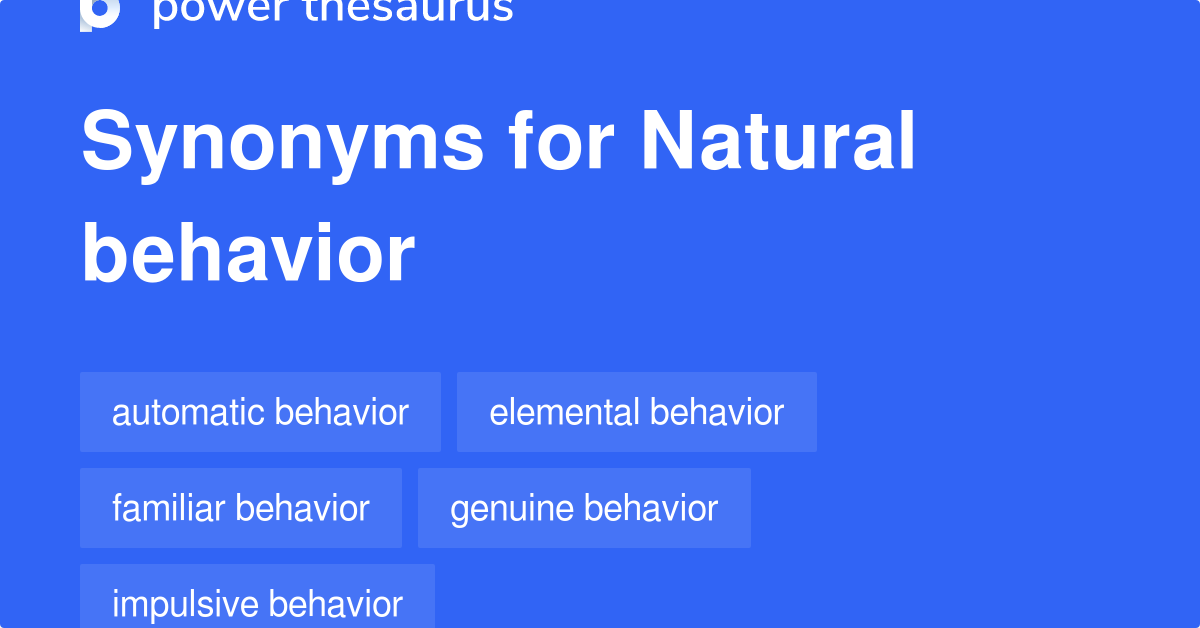 power thesaurus

Synonyms for Natural behavior

automatic behavior
elemental behavior
familiar behavior
genuine behavior
impulsive behavior